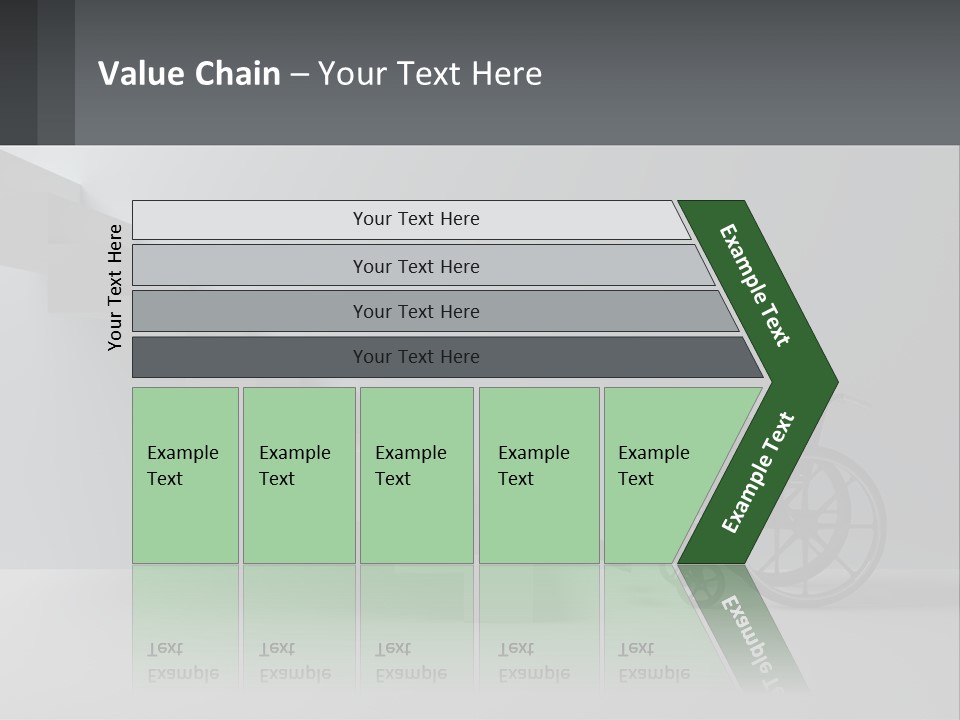 Value Chain – Your Text Here

Your Text Here

Your Text Here

Your Text Here

Your Text Here

Your Text Here

Example Text

Example Text

Example Text

Example Text

Example Text

Example Text

Example Text